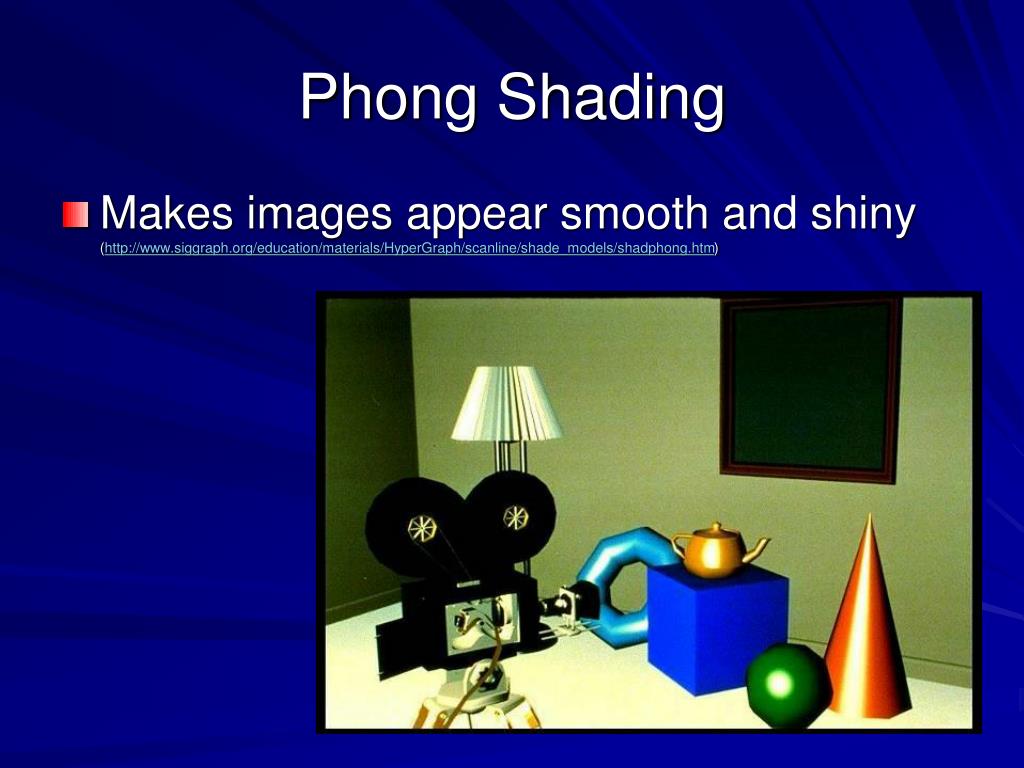 Phong Shading

Makes images appear smooth and shiny
(http://www.siggraph.org/education/materials/HyperGraph/scanline/shade_models/shadphong.htm)